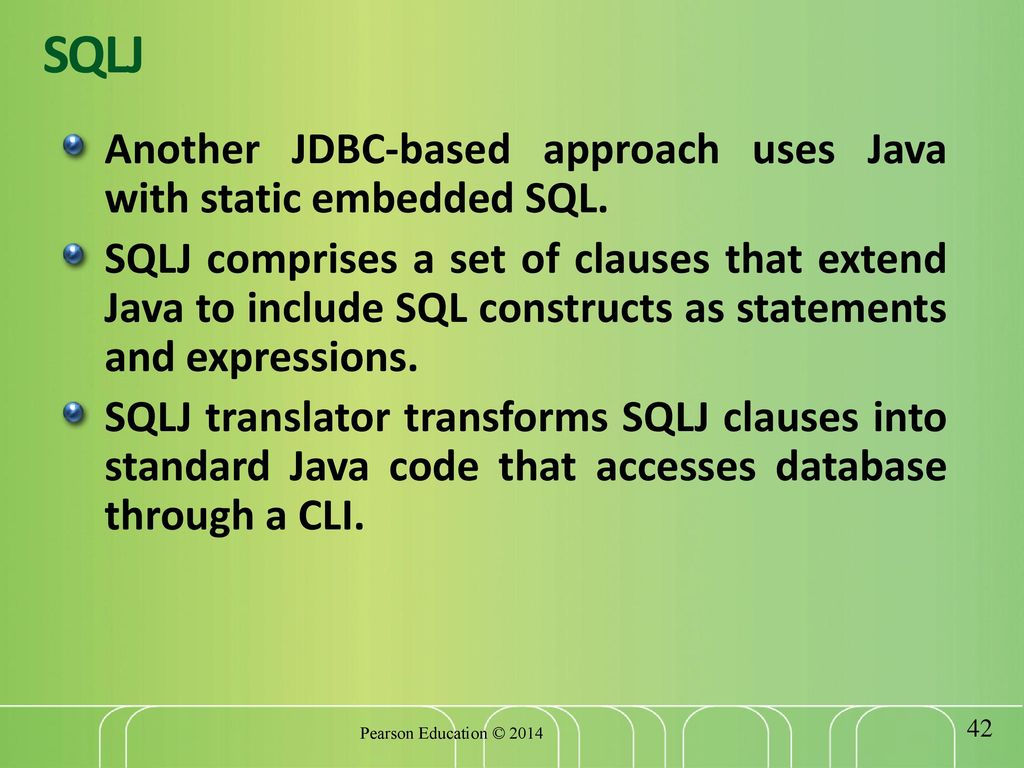 SQLJ

Another JDBC-based approach uses Java with static embedded SQL.

SQLJ comprises a set of clauses that extend Java to include SQL constructs as statements and expressions.

SQLJ translator transforms SQLJ clauses into standard Java code that accesses database through a CLI.

Pearson Education © 2014

42